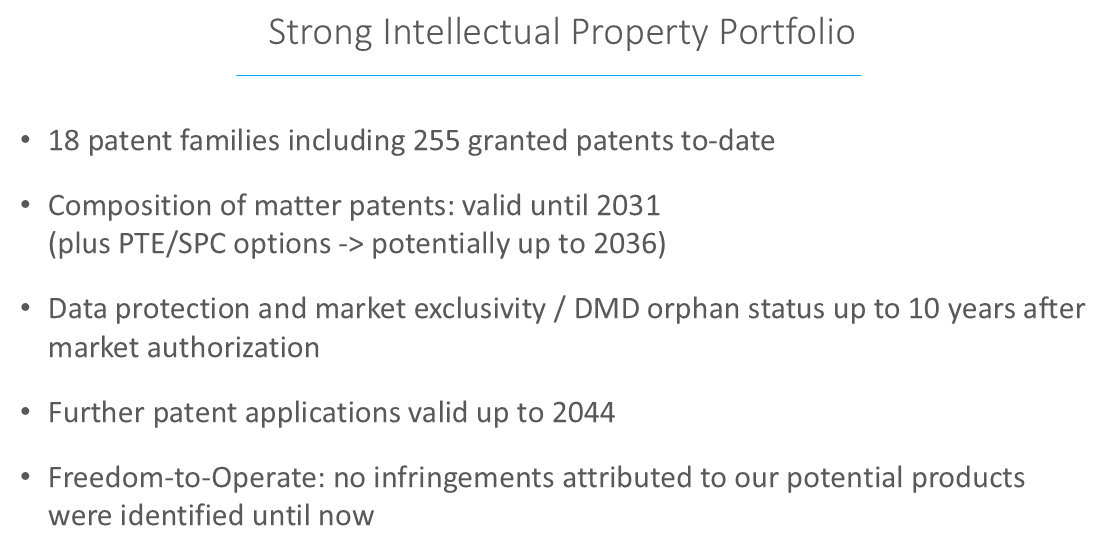 Strong Intellectual Property Portfolio

• 18 patent families including 255 granted patents to-date

• Composition of matter patents: valid until 2031
(plus PTE/SPC options -> potentially up to 2036)

• Data protection and market exclusivity / DMD orphan status up to 10 years after market authorization

• Further patent applications valid up to 2044

• Freedom-to-Operate: no infringements attributed to our potential products were identified until now